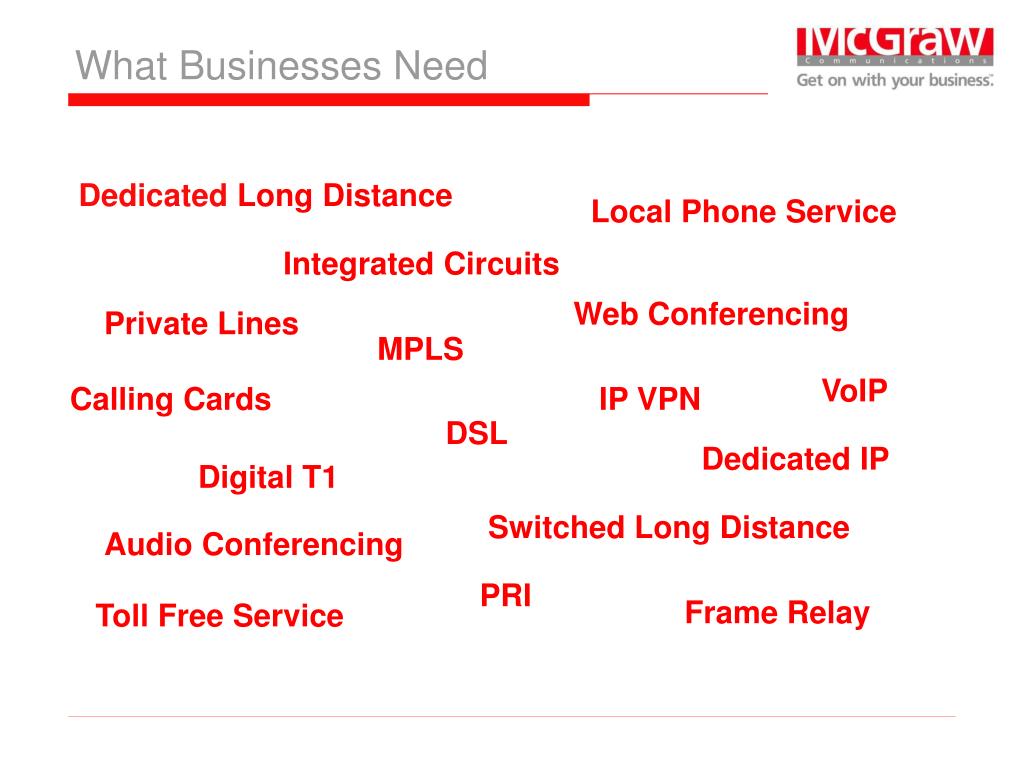 What Businesses Need

McGraw
Communications
Get on with your business.

Dedicated Long Distance

Local Phone Service

Integrated Circuits

Web Conferencing

Private Lines

MPLS

Calling Cards

IP VPN

VoIP

DSL

Dedicated IP

Digital T1

Switched Long Distance

Audio Conferencing

PRI

Toll Free Service

Frame Relay